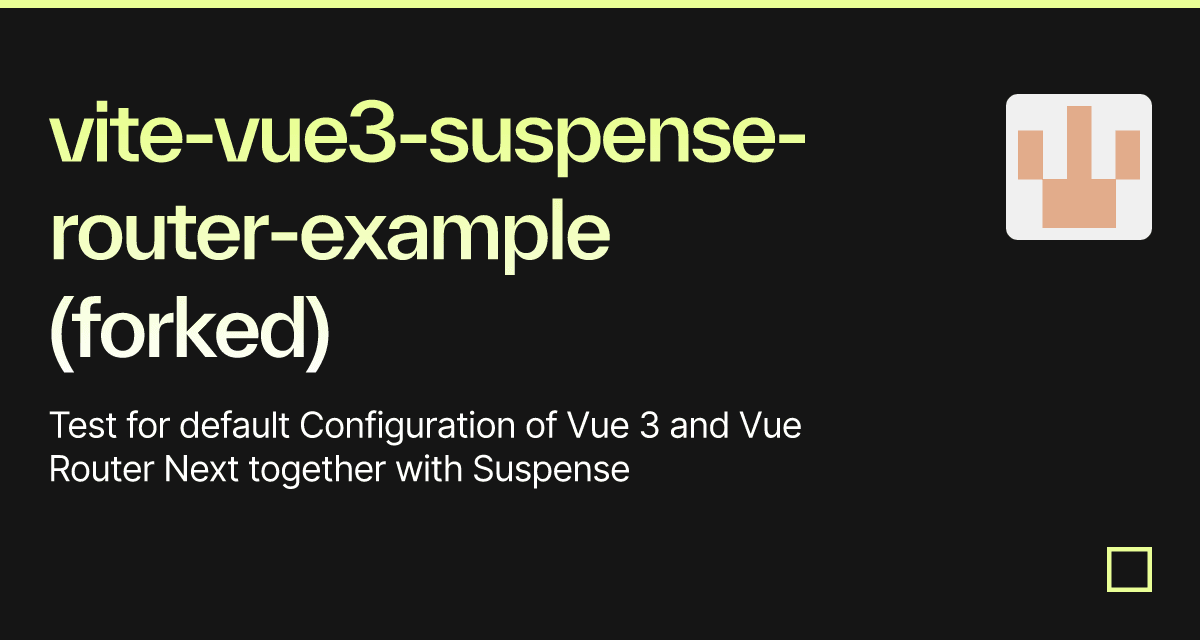 vite-vue3-suspense-router-example (forked)

Test for default Configuration of Vue 3 and Vue Router Next together with Suspense